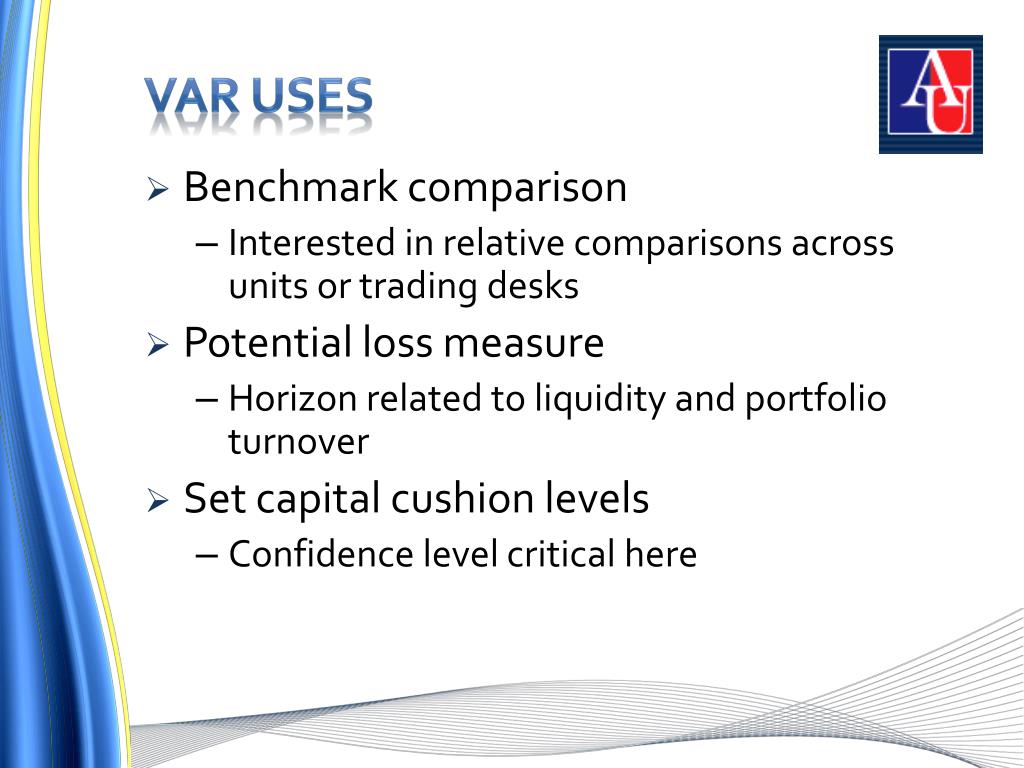 VAR USES

AU

➢ Benchmark comparison
– Interested in relative comparisons across units or trading desks

➢ Potential loss measure
– Horizon related to liquidity and portfolio turnover

➢ Set capital cushion levels
– Confidence level critical here